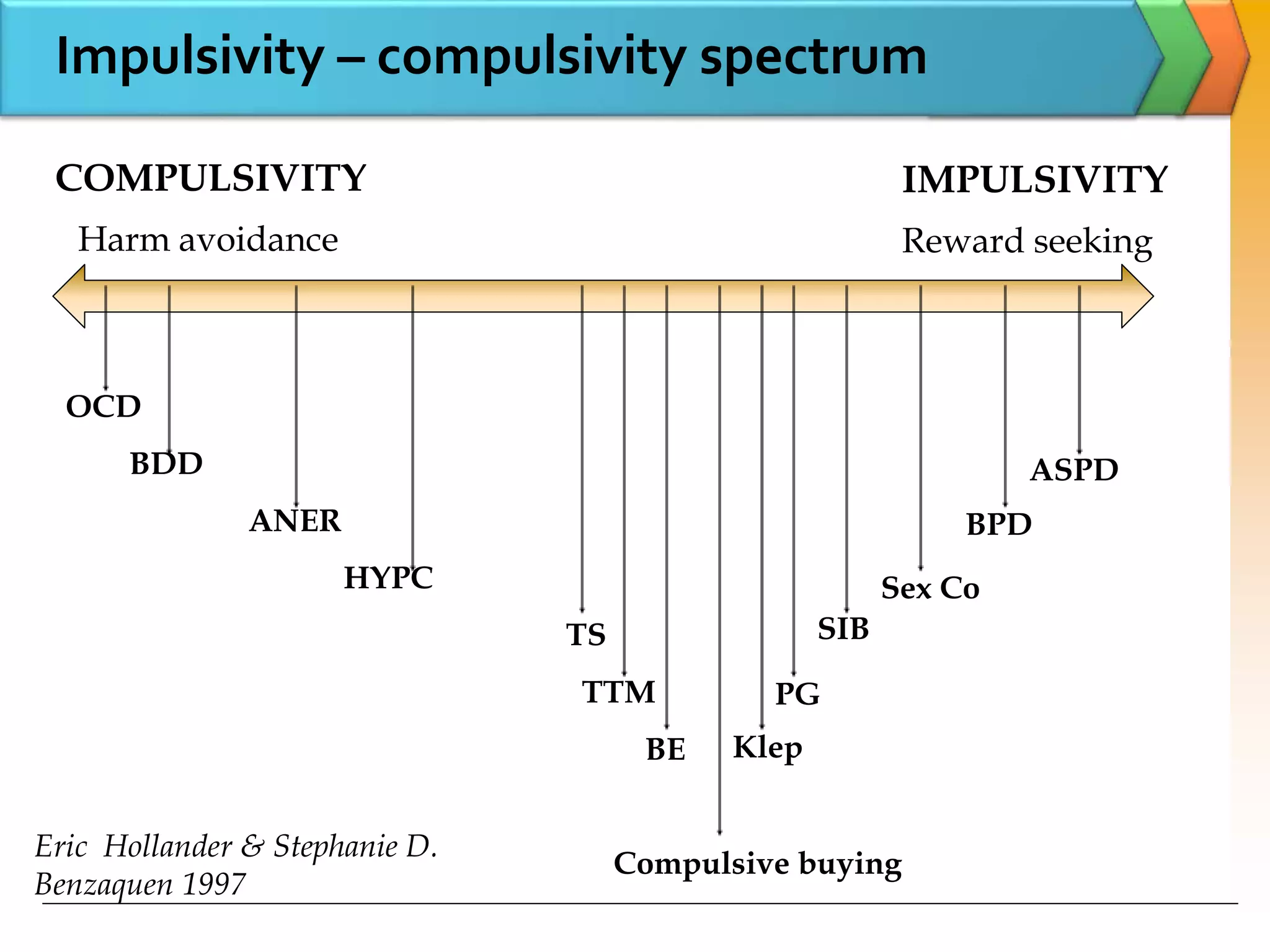 Impulsivity – compulsivity spectrum

COMPULSIVITY

Harm avoidance

IMPULSIVITY

Reward seeking

OCD

BDD

ANER

HYPC

TS

TTM

BE

Compulsive buying

Klep

PG

SIB

Sex Co

BPD

ASPD

Eric Hollander & Stephanie D. Benzaquen 1997